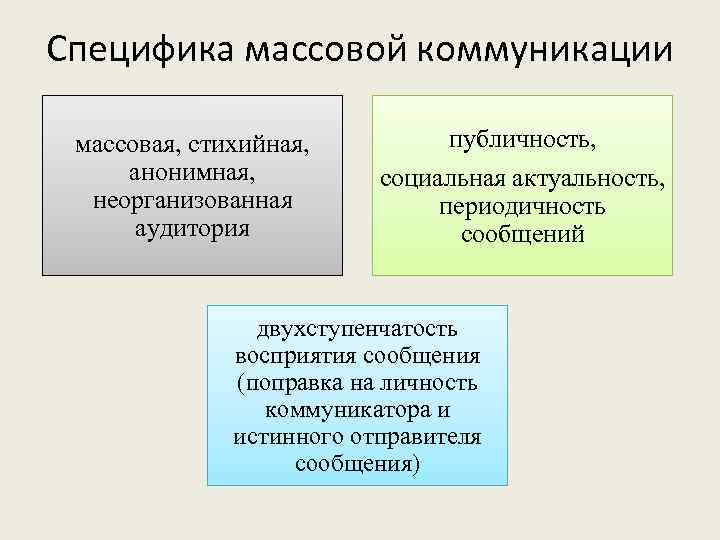 Специфика массовой коммуникации

массовая, стихийная, анонимная, неорганизованная аудитория

публичность,

социальная актуальность, периодичность сообщений

двухступенчатость восприятия сообщения (поправка на личность коммуникатора и истинного отправителя сообщения)